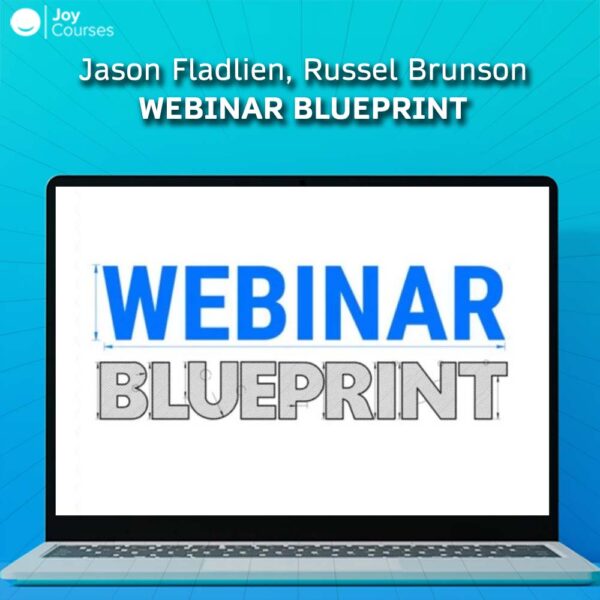 Joy Courses

Jason Fladlien, Russel Brunson
WEBINAR BLUEPRINT

WEBINAR
BLUEPRINT